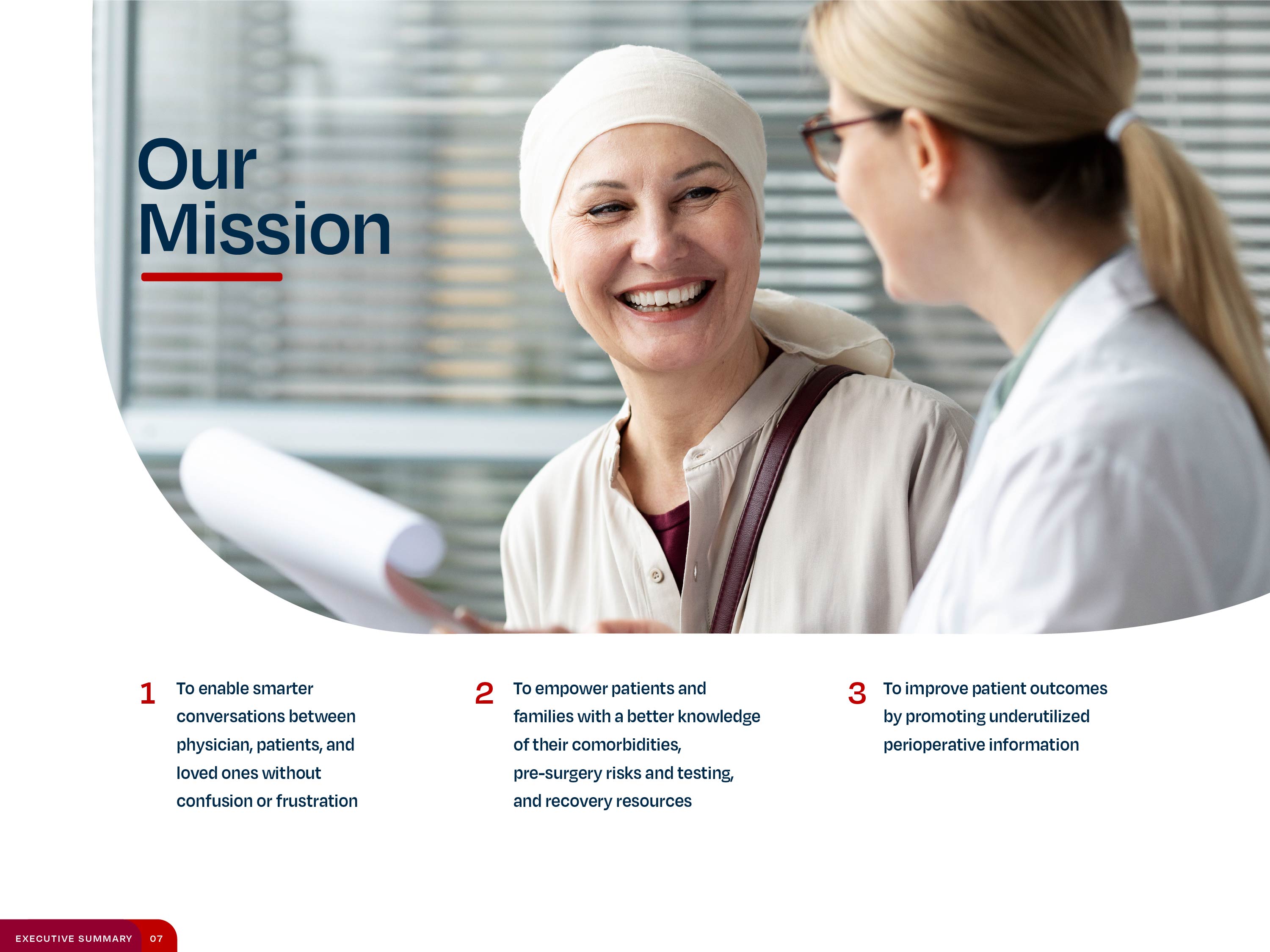 Our
Mission

1 To enable smarter conversations between physician, patients, and loved ones without confusion or frustration

2 To empower patients and families with a better knowledge of their comorbidities, pre-surgery risks and testing, and recovery resources

3 To improve patient outcomes by promoting underutilized perioperative information

EXECUTIVE SUMMARY 07